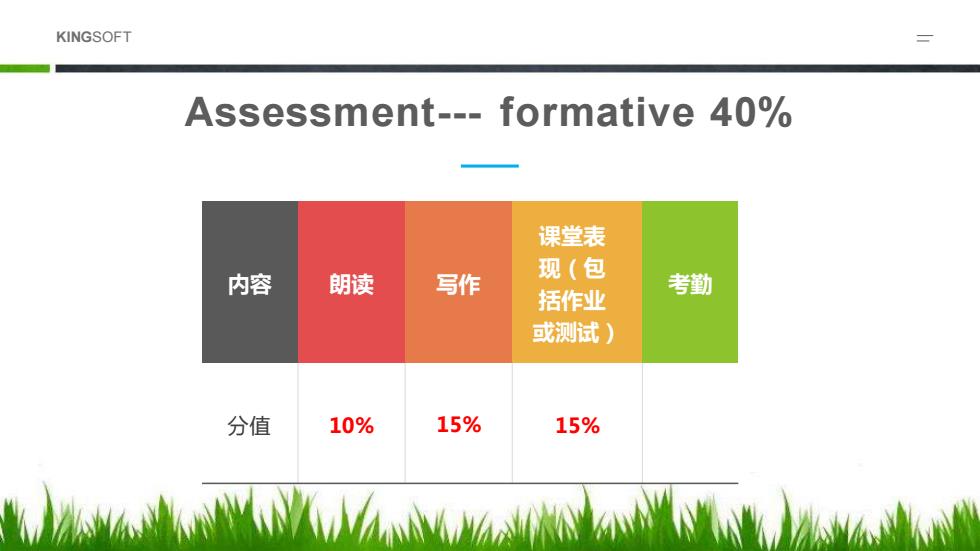 KINGSOFT

Assessment--- formative 40%

| 内容 | 朗读 | 写作 | 课堂表现（包括作业或测试） | 考勤 |
|---|---|---|---|---|
| 分值 | 10% | 15% | 15% | |